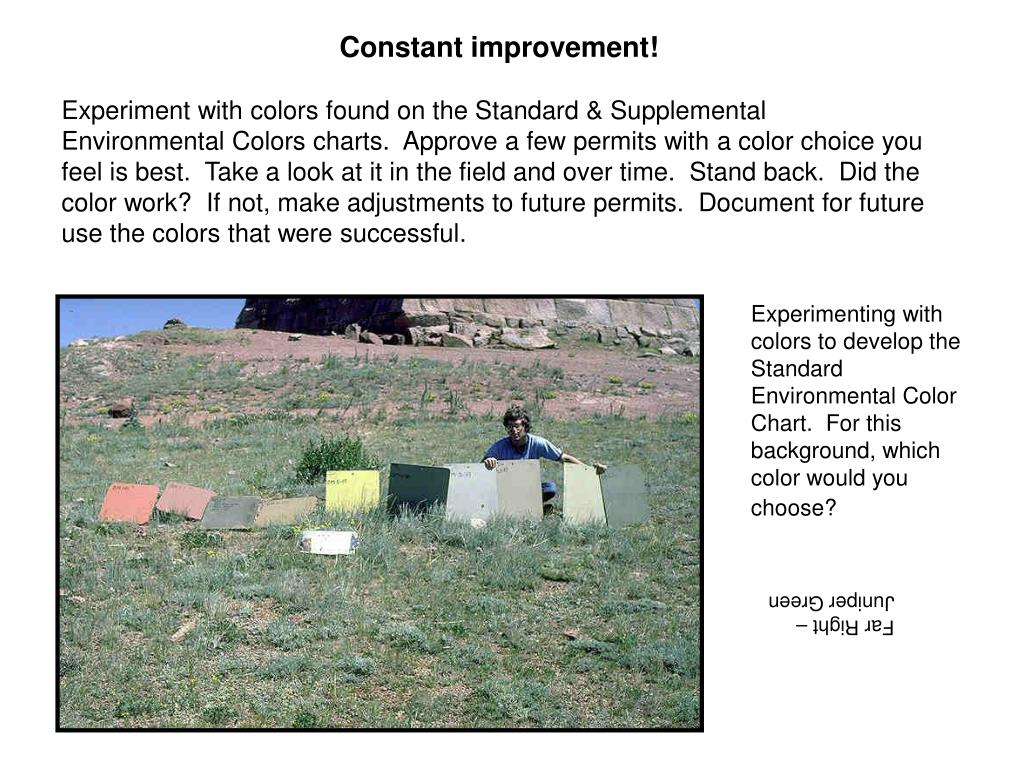 Constant improvement!

Experiment with colors found on the Standard & Supplemental Environmental Colors charts. Approve a few permits with a color choice you feel is best. Take a look at it in the field and over time. Stand back. Did the color work? If not, make adjustments to future permits. Document for future use the colors that were successful.

Experimenting with colors to develop the Standard Environmental Color Chart. For this background, which color would you choose?

Far Right – Juniper Green